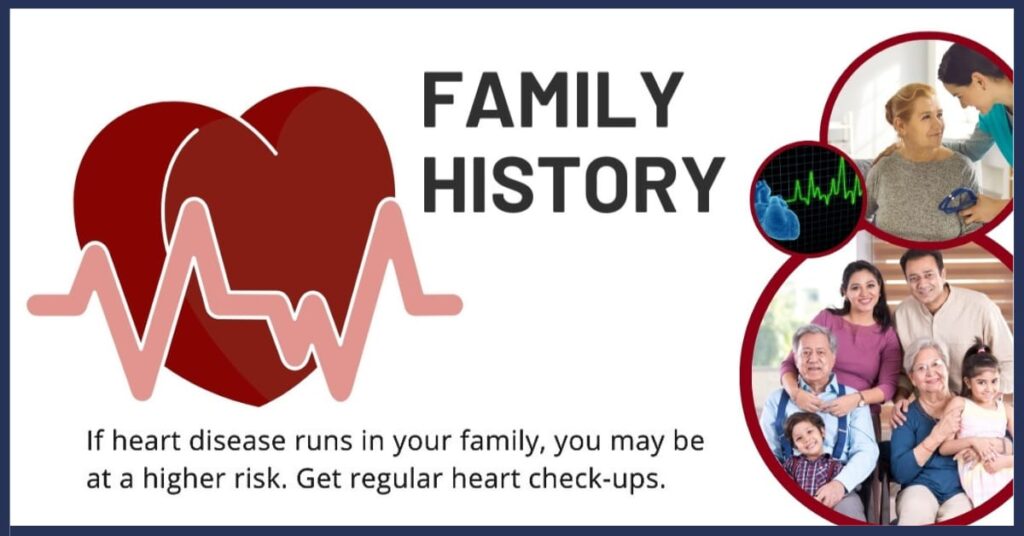 FAMILY HISTORY

If heart disease runs in your family, you may be at a higher risk. Get regular heart check-ups.